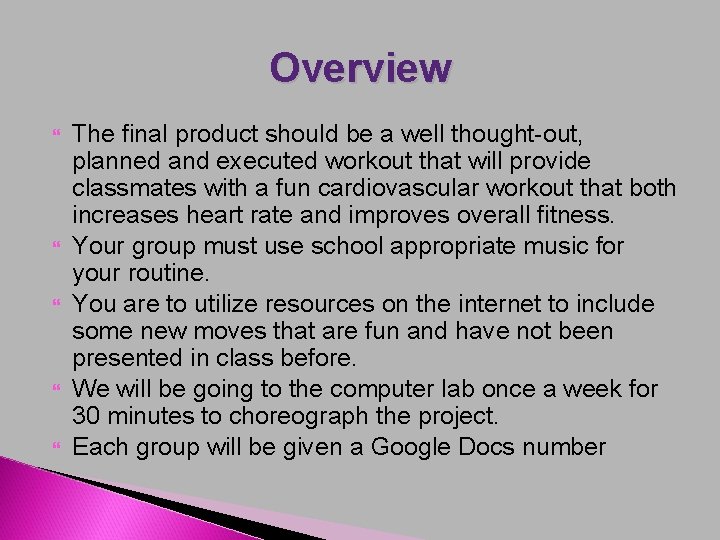 Overview

• The final product should be a well thought-out, planned and executed workout that will provide classmates with a fun cardiovascular workout that both increases heart rate and improves overall fitness.
• Your group must use school appropriate music for your routine.
• You are to utilize resources on the internet to include some new moves that are fun and have not been presented in class before.
• We will be going to the computer lab once a week for 30 minutes to choreograph the project.
• Each group will be given a Google Docs number